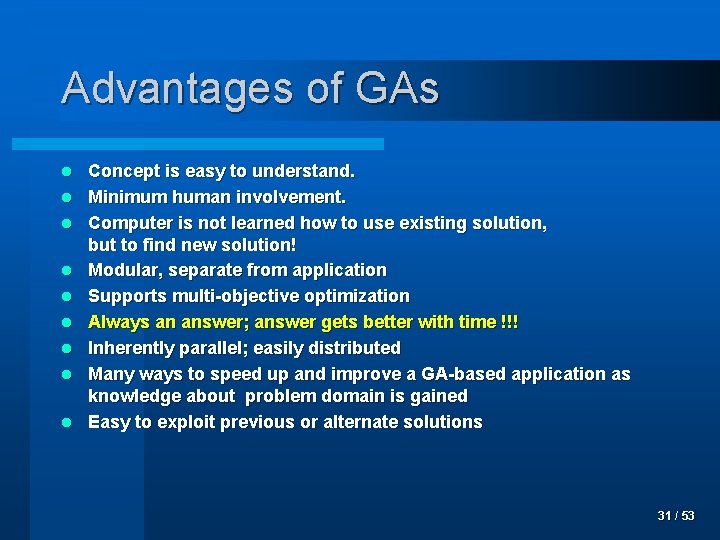 Advantages of GAs

- Concept is easy to understand.
- Minimum human involvement.
- Computer is not learned how to use existing solution, but to find new solution!
- Modular, separate from application
- Supports multi-objective optimization
- Always an answer; answer gets better with time !!!
- Inherently parallel; easily distributed
- Many ways to speed up and improve a GA-based application as knowledge about problem domain is gained
- Easy to exploit previous or alternate solutions

31 / 53